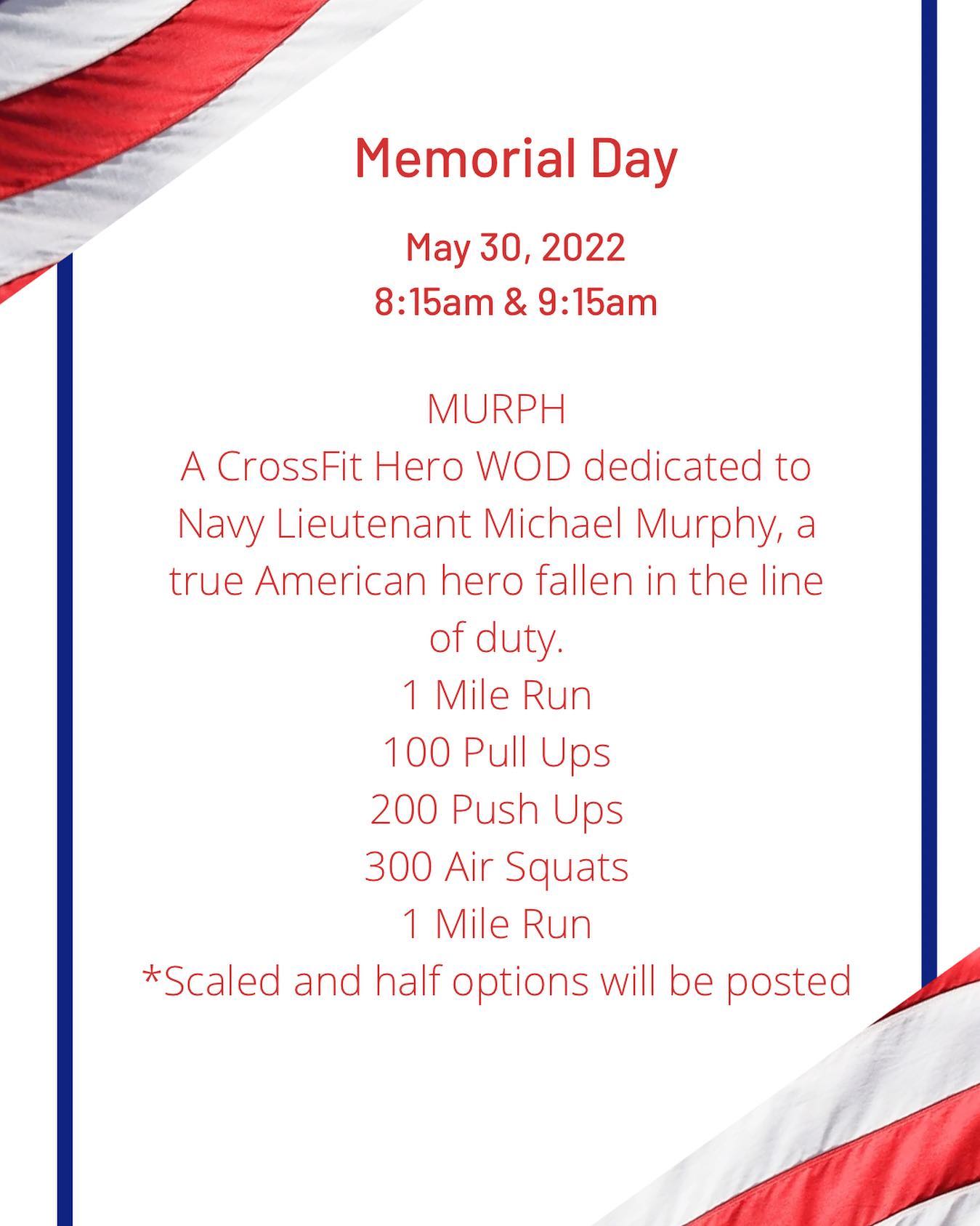 Memorial Day

May 30, 2022
8:15am & 9:15am

MURPH
A CrossFit Hero WOD dedicated to Navy Lieutenant Michael Murphy, a true American hero fallen in the line of duty.
1 Mile Run
100 Pull Ups
200 Push Ups
300 Air Squats
1 Mile Run
*Scaled and half options will be posted